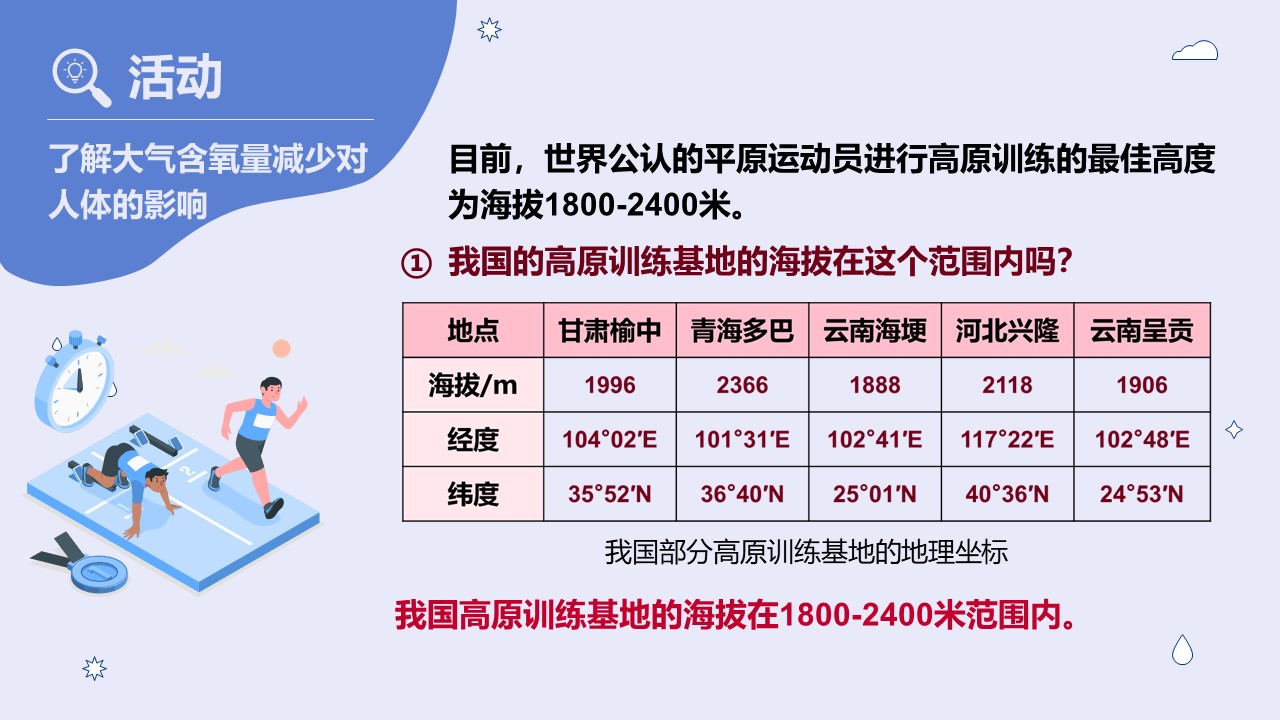 活动

了解大气含氧量减少对人体的影响

目前，世界公认的平原运动员进行高原训练的最佳高度为海拔1800-2400米。

① 我国的高原训练基地的海拔在这个范围内吗？

| 地点 | 甘肃榆中 | 青海多巴 | 云南海埂 | 河北兴隆 | 云南呈贡 |
|---|---|---|---|---|---|
| 海拔/m | 1996 | 2366 | 1888 | 2118 | 1906 |
| 经度 | 104°02′E | 101°31′E | 102°41′E | 117°22′E | 102°48′E |
| 纬度 | 35°52′N | 36°40′N | 25°01′N | 40°36′N | 24°53′N |

我国部分高原训练基地的地理坐标

我国高原训练基地的海拔在1800-2400米范围内。